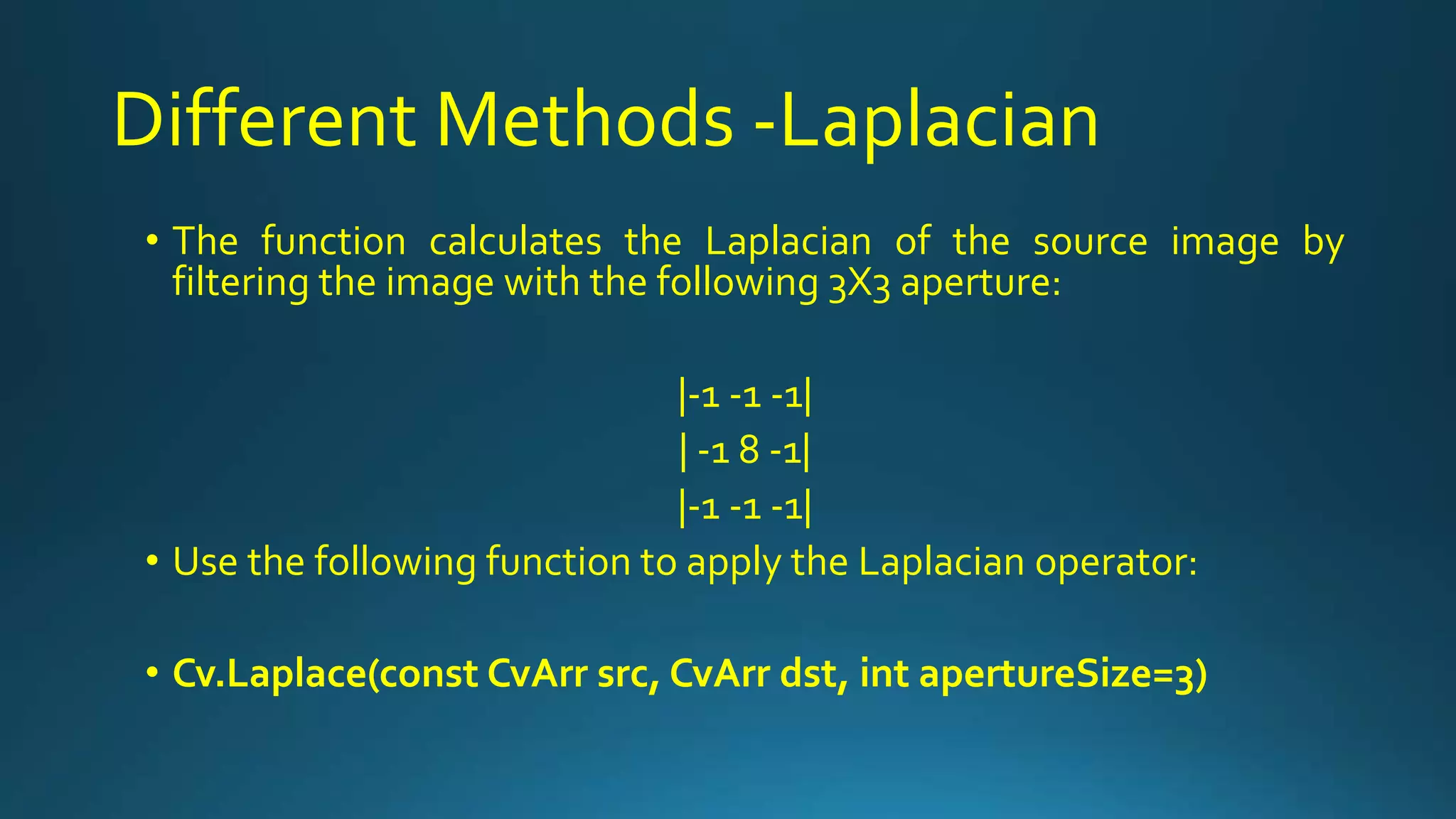 Different Methods -Laplacian

• The function calculates the Laplacian of the source image by filtering the image with the following 3X3 aperture:

|-1 -1 -1|
| -1 8 -1|
|-1 -1 -1|

• Use the following function to apply the Laplacian operator:

• Cv.Laplace(const CvArr src, CvArr dst, int apertureSize=3)